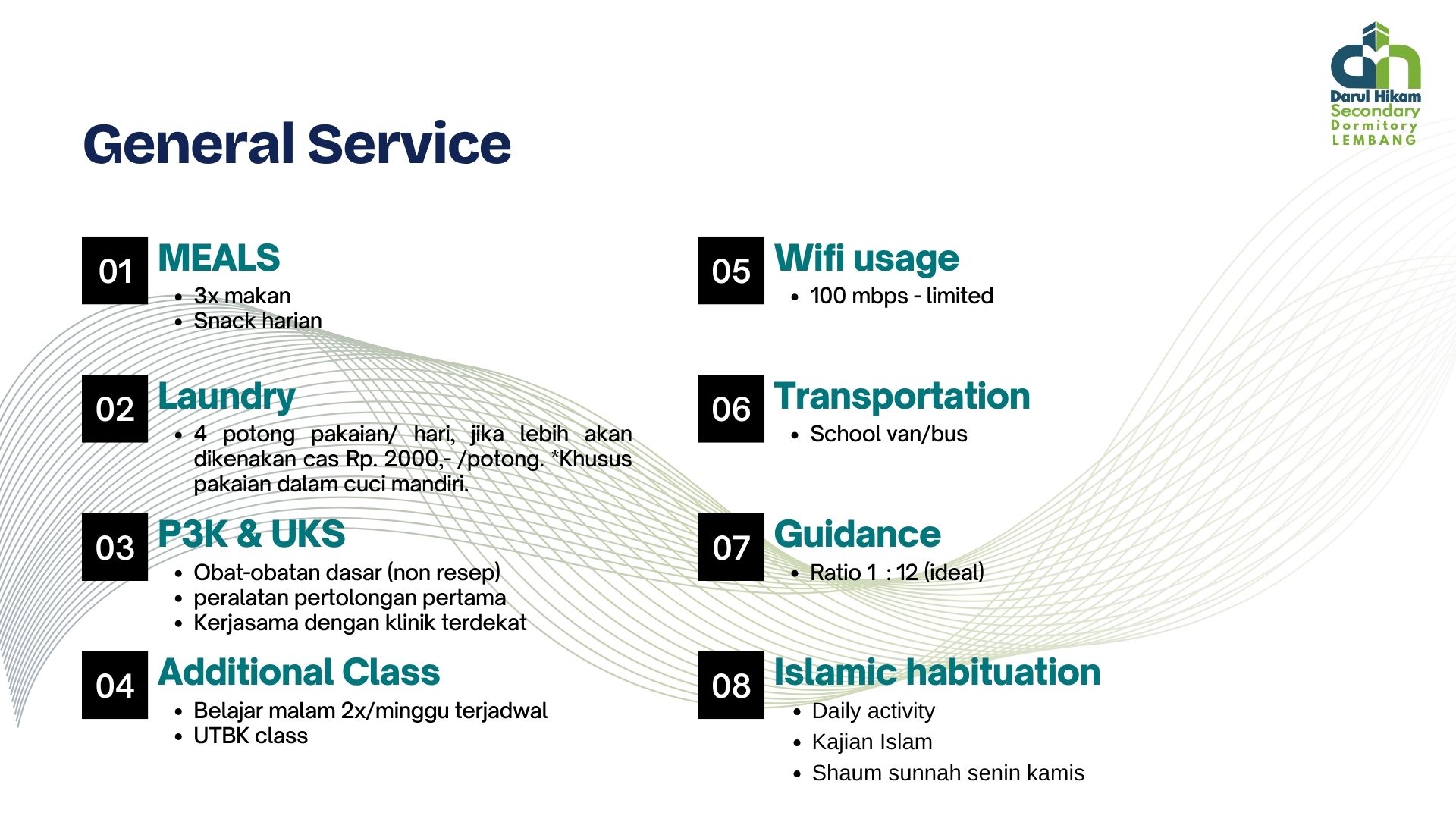 Darul Hikam
Secondary
Dormitory
LEMBANG

General Service

01 MEALS
- 3x makan
- Snack harian

02 Laundry
- 4 potong pakaian/ hari, jika lebih akan dikenakan cas Rp. 2000,- /potong. *Khusus pakaian dalam cuci mandiri.

03 P3K & UKS
- Obat-obatan dasar (non resep)
- peralatan pertolongan pertama
- Kerjasama dengan klinik terdekat

04 Additional Class
- Belajar malam 2x/minggu terjadwal
- UTBK class

05 Wifi usage
- 100 mbps - limited

06 Transportation
- School van/bus

07 Guidance
- Ratio 1 : 12 (ideal)

08 Islamic habituation
- Daily activity
- Kajian Islam
- Shaum sunnah senin kamis